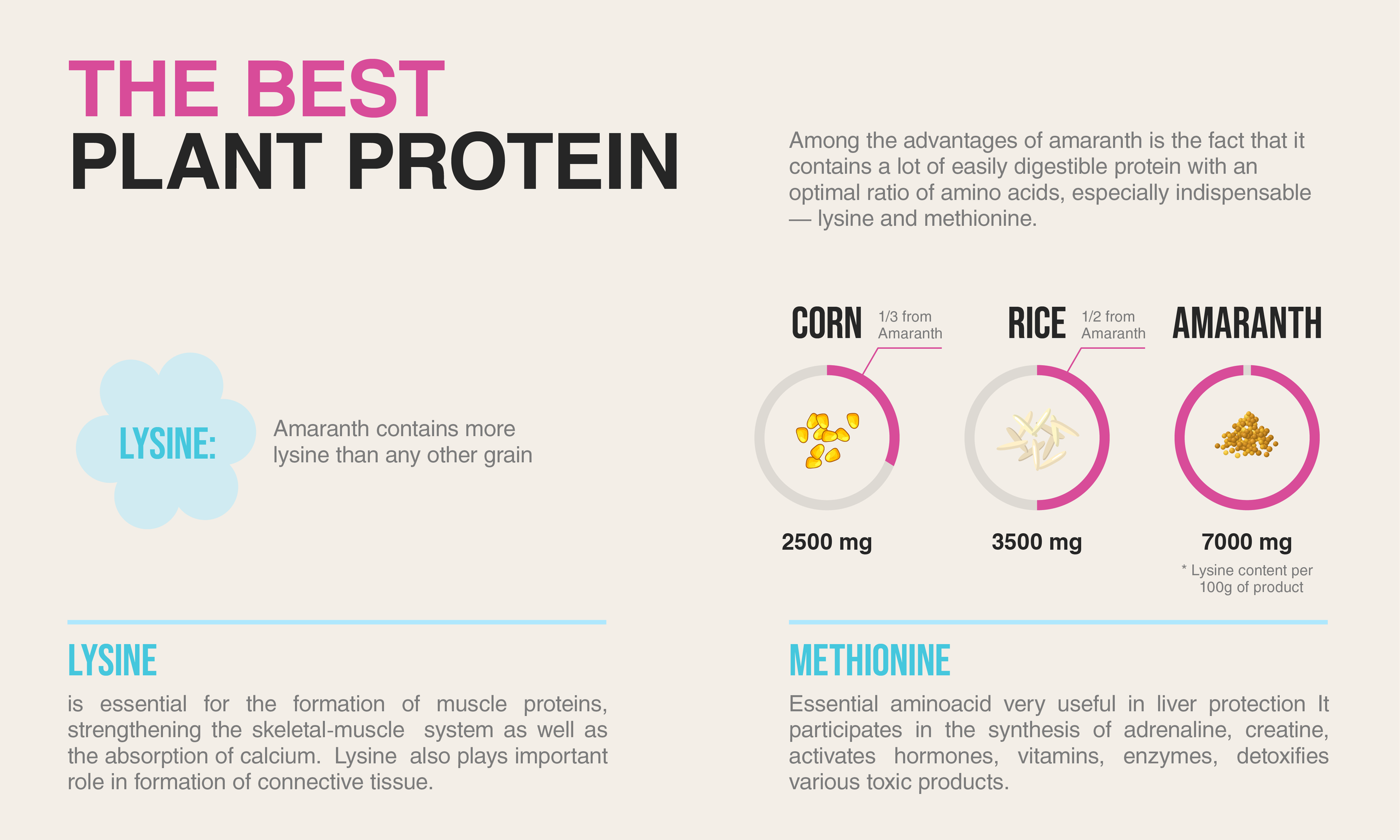 THE BEST
PLANT PROTEIN

Among the advantages of amaranth is the fact that it contains a lot of easily digestible protein with an optimal ratio of amino acids, especially indispensable — lysine and methionine.

LYSINE:

Amaranth contains more lysine than any other grain

CORN

1/3 from Amaranth

2500 mg

RICE

1/2 from Amaranth

3500 mg

AMARANTH

7000 mg

* Lysine content per 100g of product

LYSINE

is essential for the formation of muscle proteins, strengthening the skeletal-muscle system as well as the absorption of calcium. Lysine also plays important role in formation of connective tissue.

METHIONINE

Essential aminoacid very useful in liver protection It participates in the synthesis of adrenaline, creatine, activates hormones, vitamins, enzymes, detoxifies various toxic products.